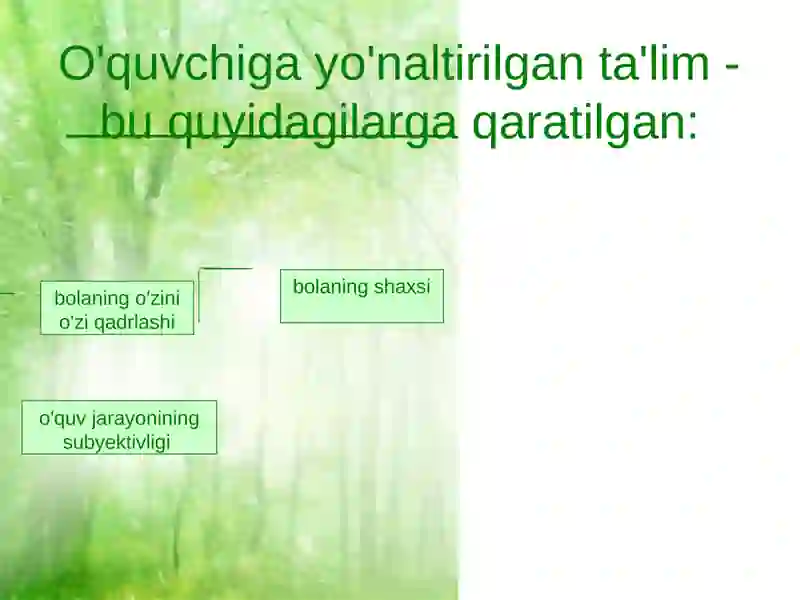 O'quvchiga yo'naltirilgan ta'lim - bu quyidagilarga qaratilgan:

bolaning o'zini o'zi qadrlashi

bolaning shaxsi

o'quv jarayonining subyektivligi